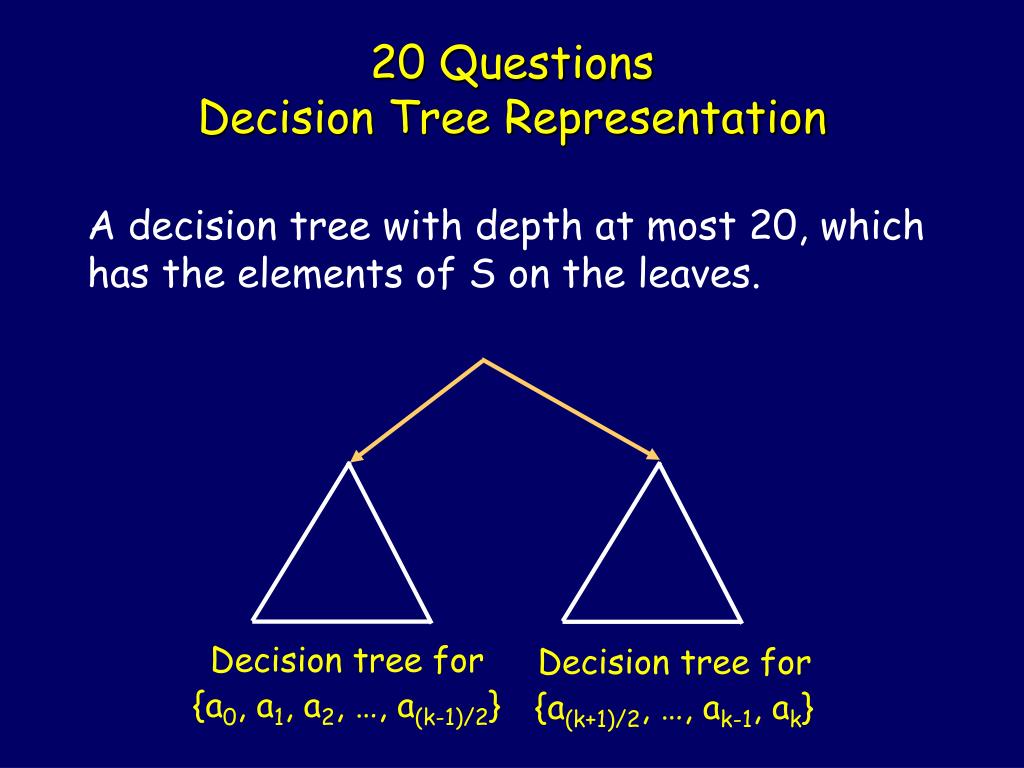 20 Questions
Decision Tree Representation

A decision tree with depth at most 20, which has the elements of S on the leaves.

Decision tree for
$\{a_0, a_1, a_2, \ldots, a_{(k-1)/2}\}$

Decision tree for
$\{a_{(k+1)/2}, \ldots, a_{k-1}, a_k\}$